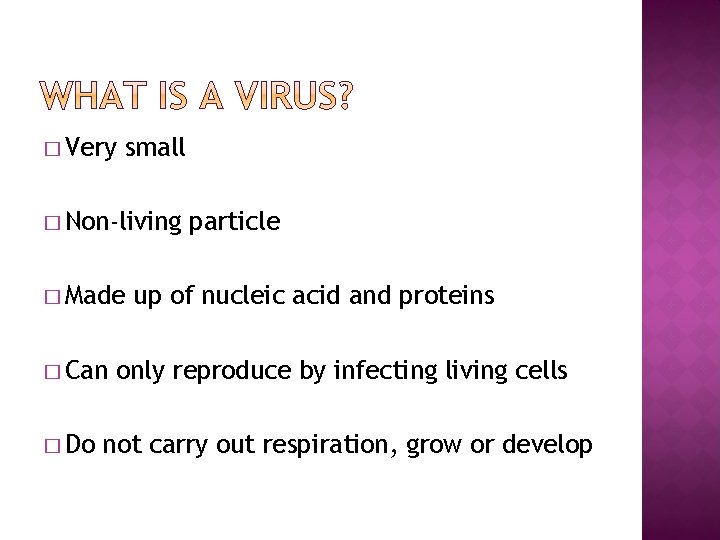 WHAT IS A VIRUS?

□ Very small

□ Non-living particle

□ Made up of nucleic acid and proteins

□ Can only reproduce by infecting living cells

□ Do not carry out respiration, grow or develop